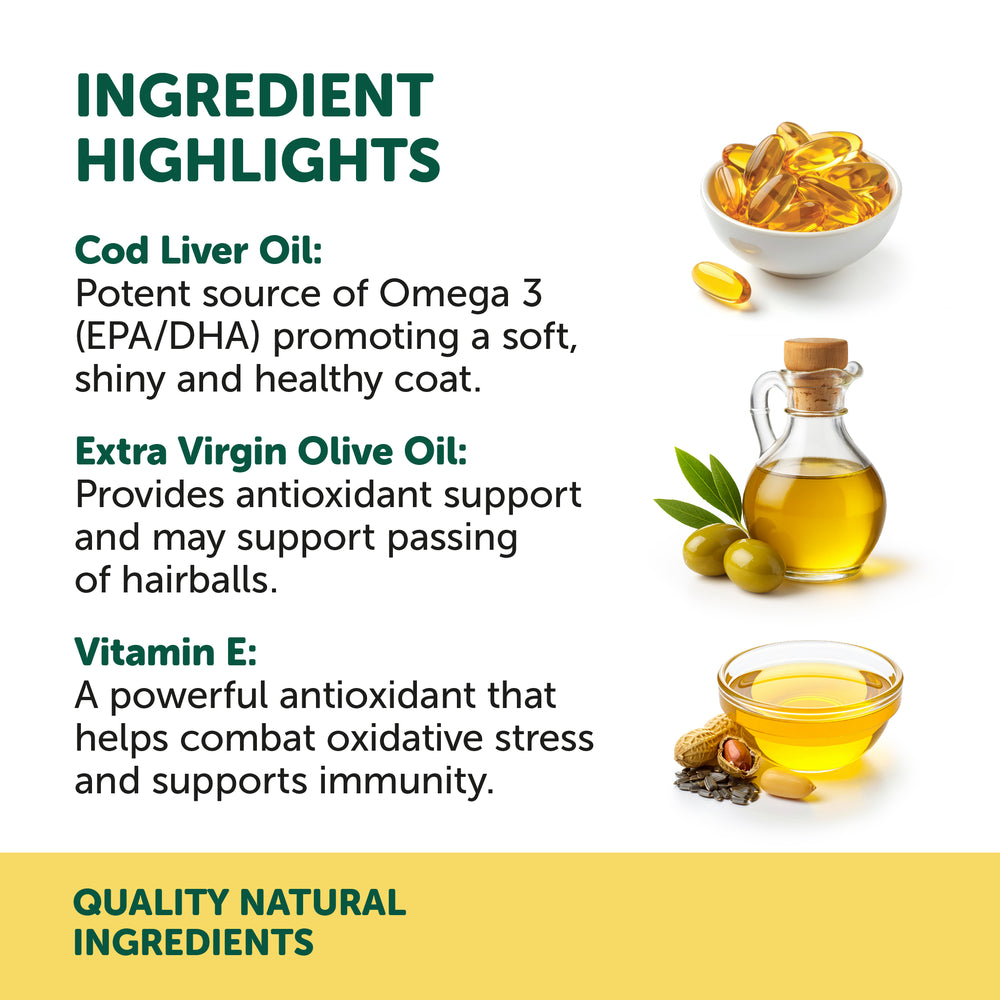 INGREDIENT HIGHLIGHTS

Cod Liver Oil:
Potent source of Omega 3 (EPA/DHA) promoting a soft, shiny and healthy coat.

Extra Virgin Olive Oil:
Provides antioxidant support and may support passing of hairballs.

Vitamin E:
A powerful antioxidant that helps combat oxidative stress and supports immunity.

QUALITY NATURAL INGREDIENTS